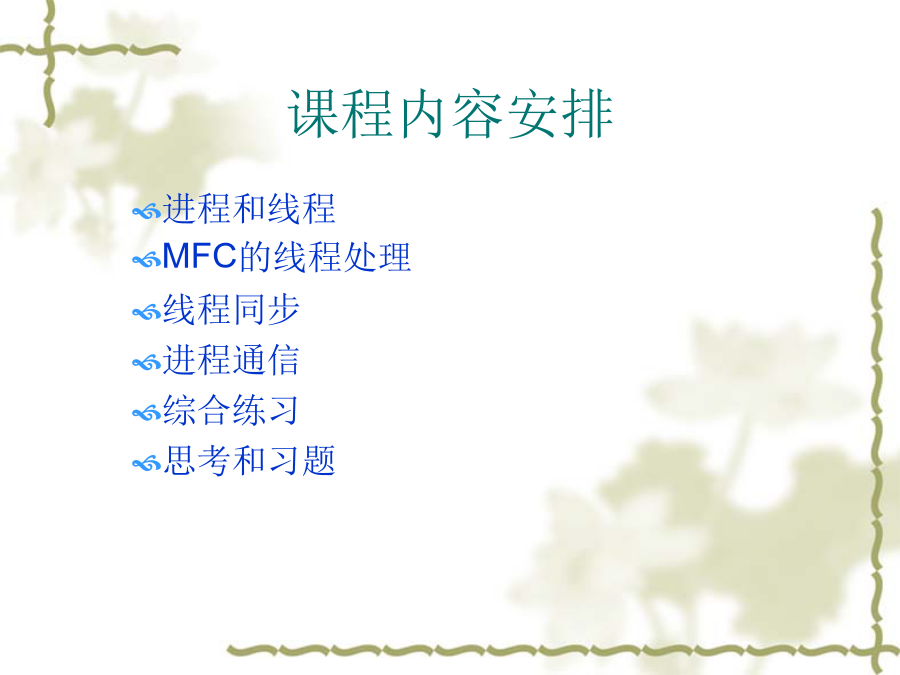 课程内容安排

进程和线程
MFC的线程处理
线程同步
进程通信
综合练习
思考和习题